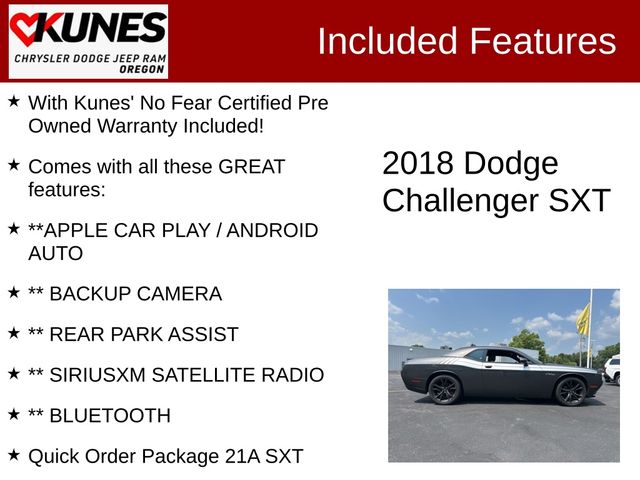 KUNES
CHRYSLER DODGE JEEP RAM
OREGON

Included Features

★ With Kunes' No Fear Certified Pre Owned Warranty Included!

★ Comes with all these GREAT features:

★ **APPLE CAR PLAY / ANDROID AUTO

★ ** BACKUP CAMERA

★ ** REAR PARK ASSIST

★ ** SIRIUSXM SATELLITE RADIO

★ ** BLUETOOTH

★ Quick Order Package 21A SXT

2018 Dodge Challenger SXT